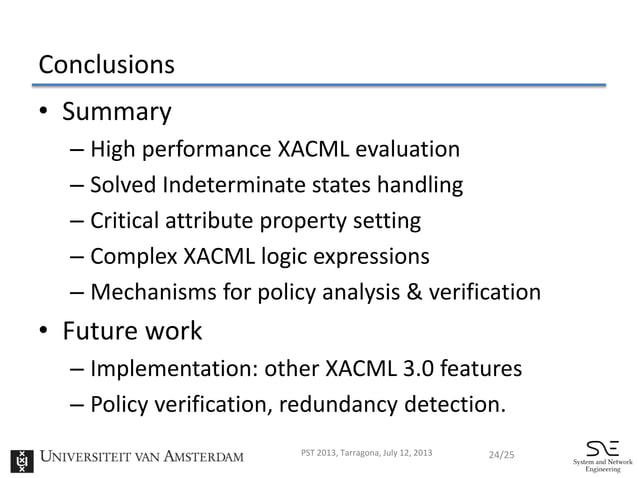 Conclusions

• Summary
– High performance XACML evaluation
– Solved Indeterminate states handling
– Critical attribute property setting
– Complex XACML logic expressions
– Mechanisms for policy analysis & verification

• Future work
– Implementation: other XACML 3.0 features
– Policy verification, redundancy detection.

UNIVERSITEIT VAN AMSTERDAM

PST 2013, Tarragona, July 12, 2013

24/25

SNE
System and Network Engineering